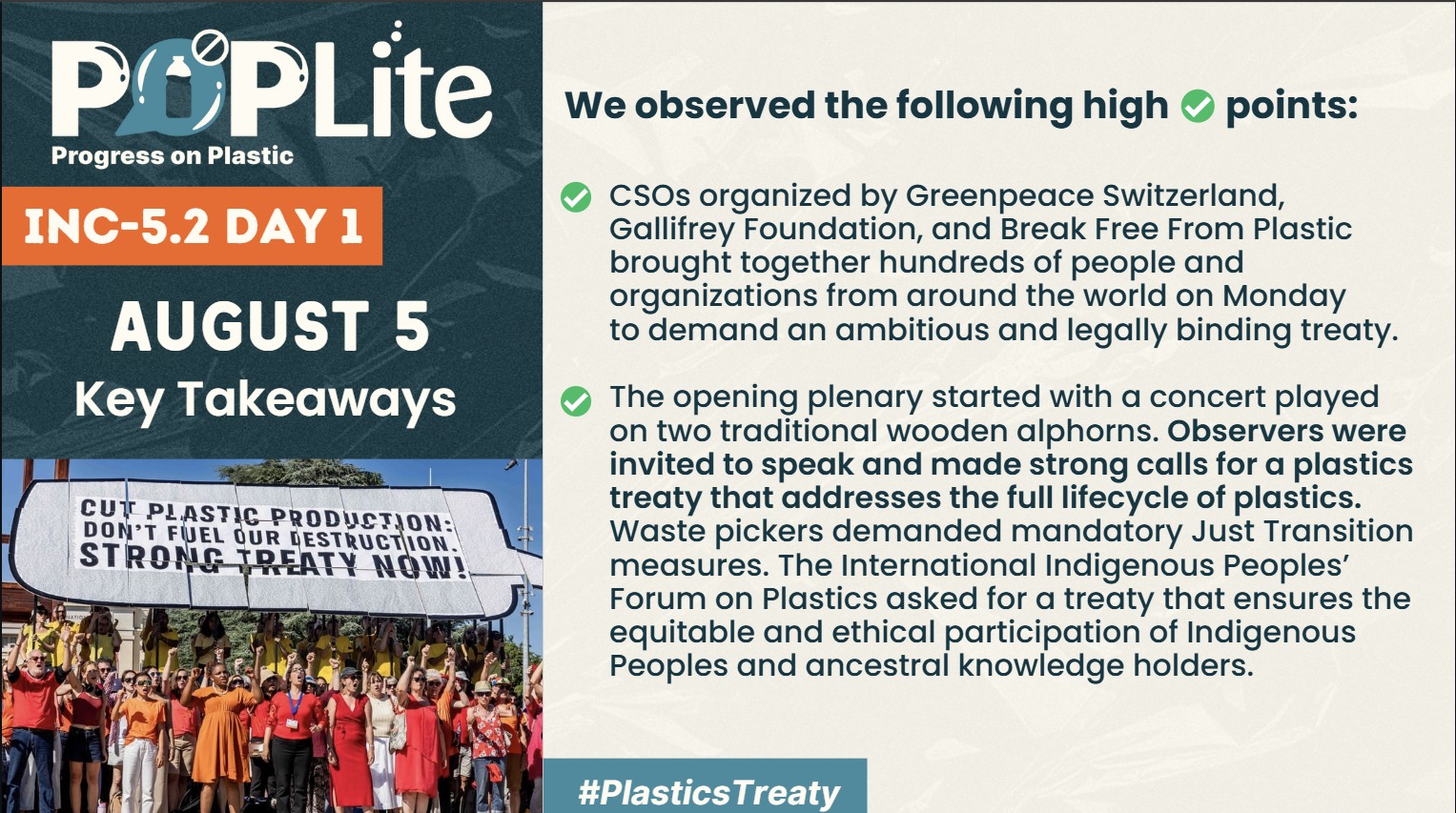 POPLite
Progress on Plastic

INC-5.2 DAY 1

AUGUST 5
Key Takeaways

CUT PLASTIC PRODUCTION:
DON'T FUEL OUR DESTRUCTION.
STRONG TREATY NOW!

We observed the following high points:

CSOs organized by Greenpeace Switzerland, Gallifrey Foundation, and Break Free From Plastic brought together hundreds of people and organizations from around the world on Monday to demand an ambitious and legally binding treaty.

The opening plenary started with a concert played on two traditional wooden alphorns. Observers were invited to speak and made strong calls for a plastics treaty that addresses the full lifecycle of plastics. Waste pickers demanded mandatory Just Transition measures. The International Indigenous Peoples' Forum on Plastics asked for a treaty that ensures the equitable and ethical participation of Indigenous Peoples and ancestral knowledge holders.

#PlasticsTreaty